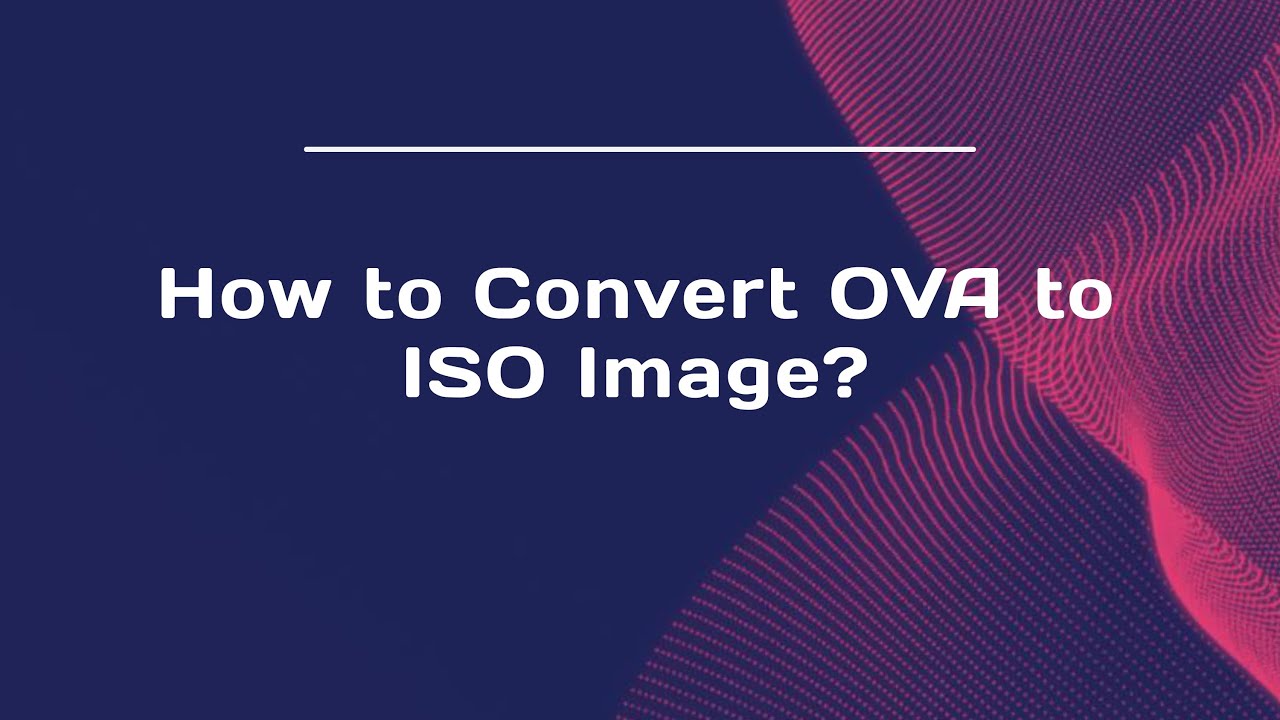 How to Convert OVA to ISO Image?